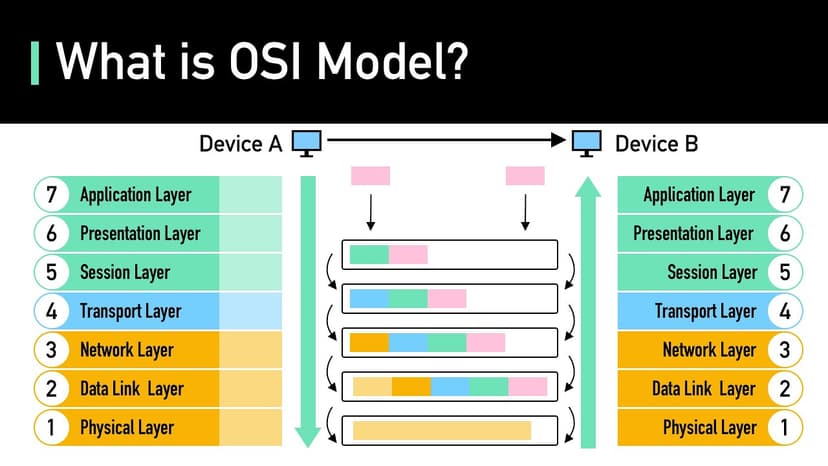 What is OSI Model?

Device A

Device B

7 Application Layer
6 Presentation Layer
5 Session Layer
4 Transport Layer
3 Network Layer
2 Data Link Layer
1 Physical Layer

Application Layer 7
Presentation Layer 6
Session Layer 5
Transport Layer 4
Network Layer 3
Data Link Layer 2
Physical Layer 1